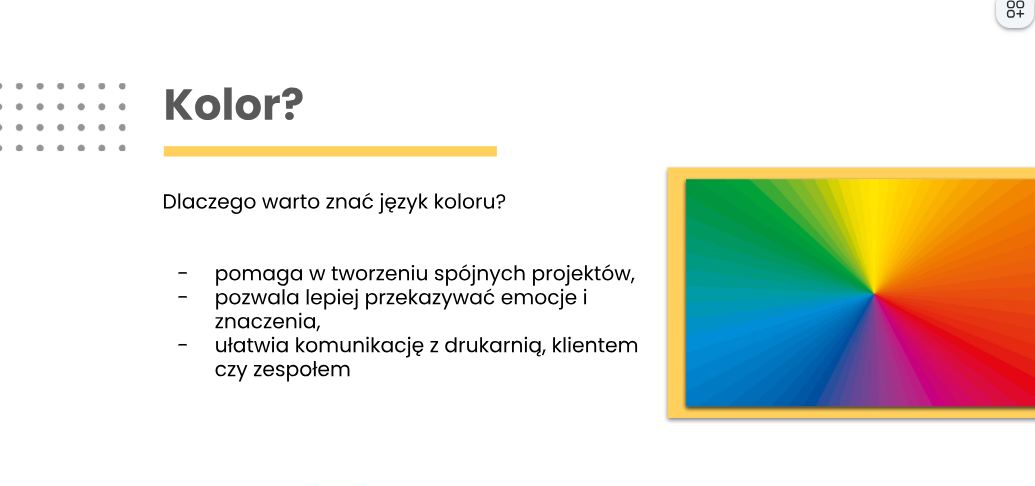 Kolor?

Dlaczego warto znać język koloru?

- pomaga w tworzeniu spójnych projektów,
- pozwala lepiej przekazywać emocje i znaczenia,
- ułatwia komunikację z drukarnią, klientem czy zespołem